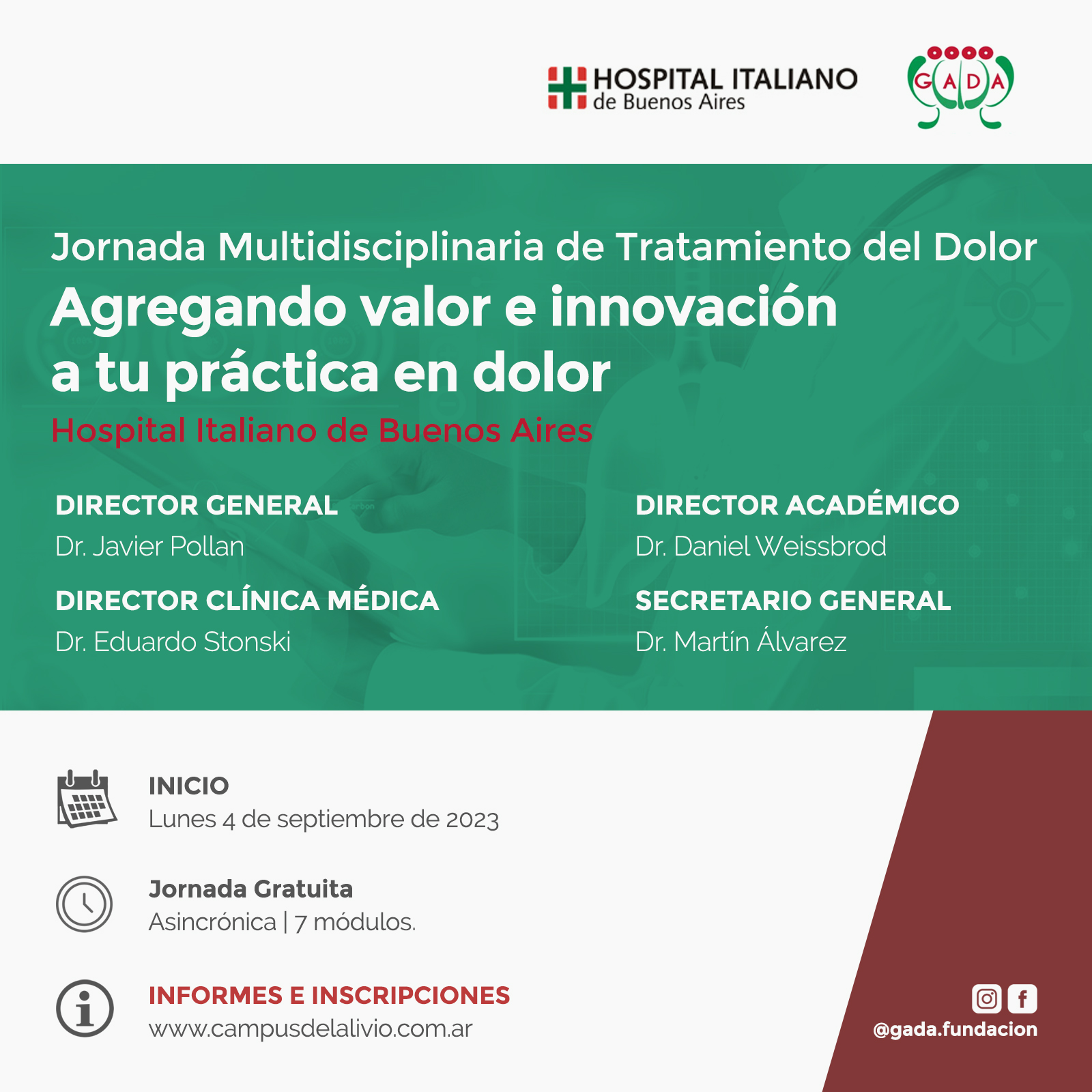 HOSPITAL ITALIANO de Buenos Aires

GADA

Jornada Multidisciplinaria de Tratamiento del Dolor
Agregando valor e innovación a tu práctica en dolor
Hospital Italiano de Buenos Aires

DIRECTOR GENERAL
Dr. Javier Pollan

DIRECTOR CLÍNICA MÉDICA
Dr. Eduardo Stonski

DIRECTOR ACADÉMICO
Dr. Daniel Weissbrod

SECRETARIO GENERAL
Dr. Martín Álvarez

INICIO
Lunes 4 de septiembre de 2023

Jornada Gratuita
Asincrónica | 7 módulos.

INFORMES E INSCRIPCIONES
www.campusdelalivio.com.ar

@gada.fundacion